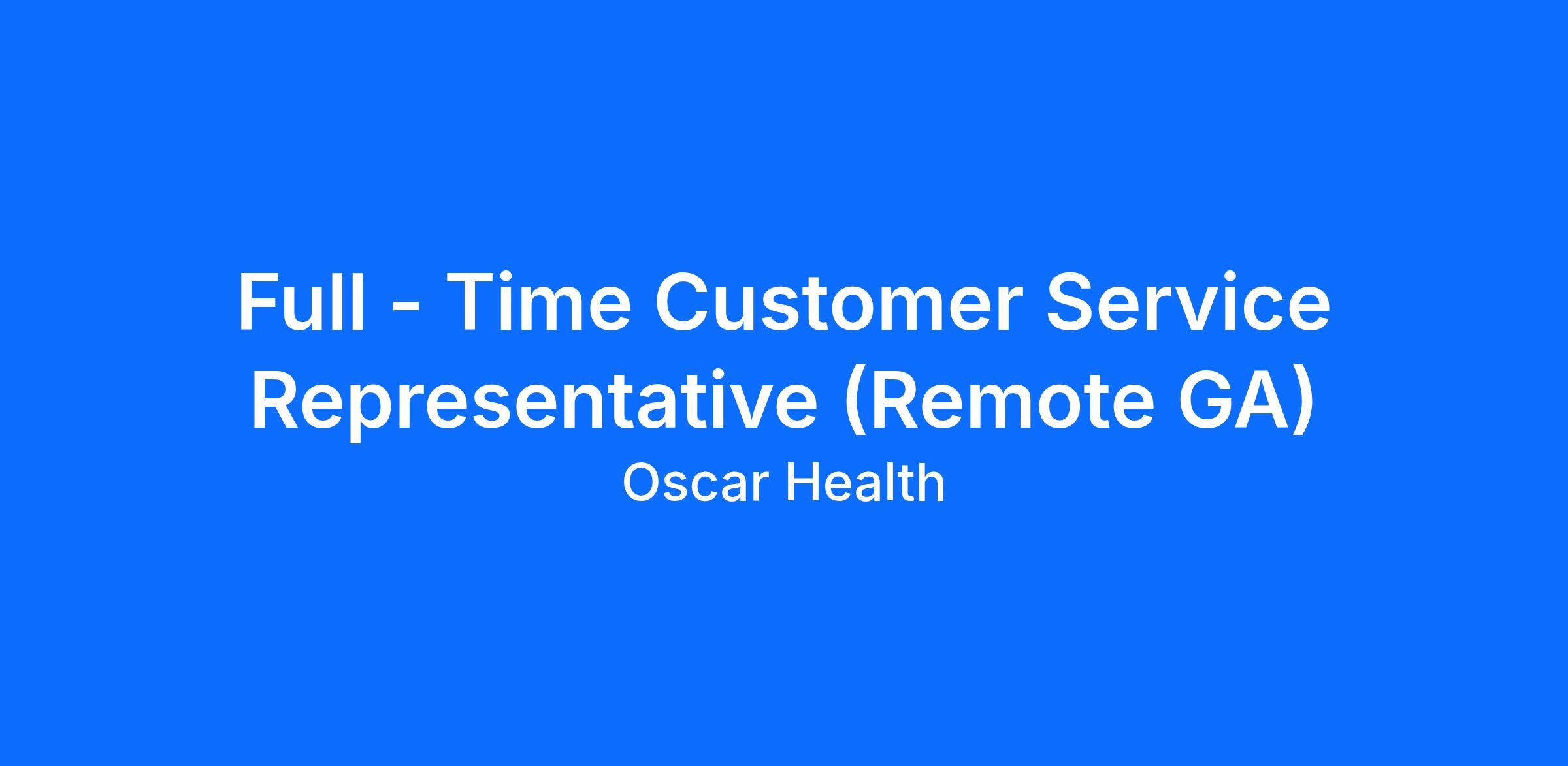 Full - Time Customer Service Representative (Remote GA)

Oscar Health